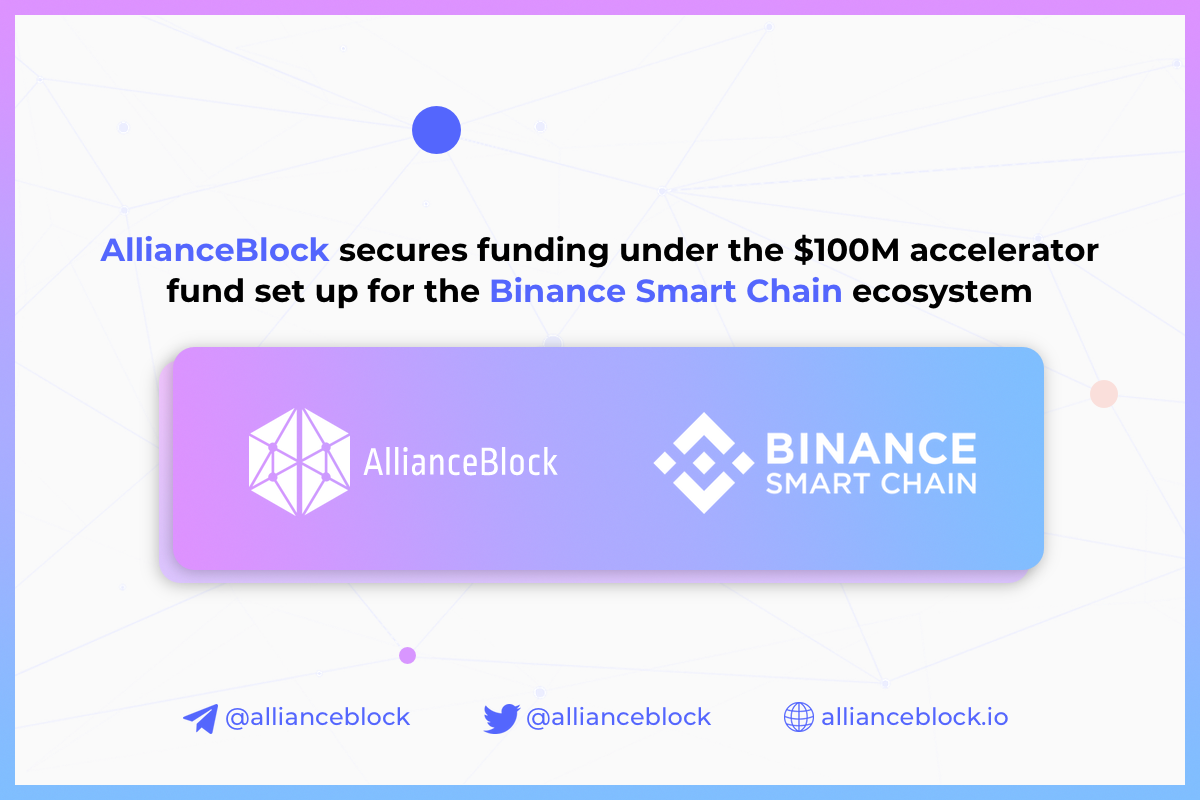 AllianceBlock secures funding under the \$100M accelerator fund set up for the Binance Smart Chain ecosystem

AllianceBlock

BINANCE
SMART CHAIN

@allianceblock

@allianceblock

allianceblock.io